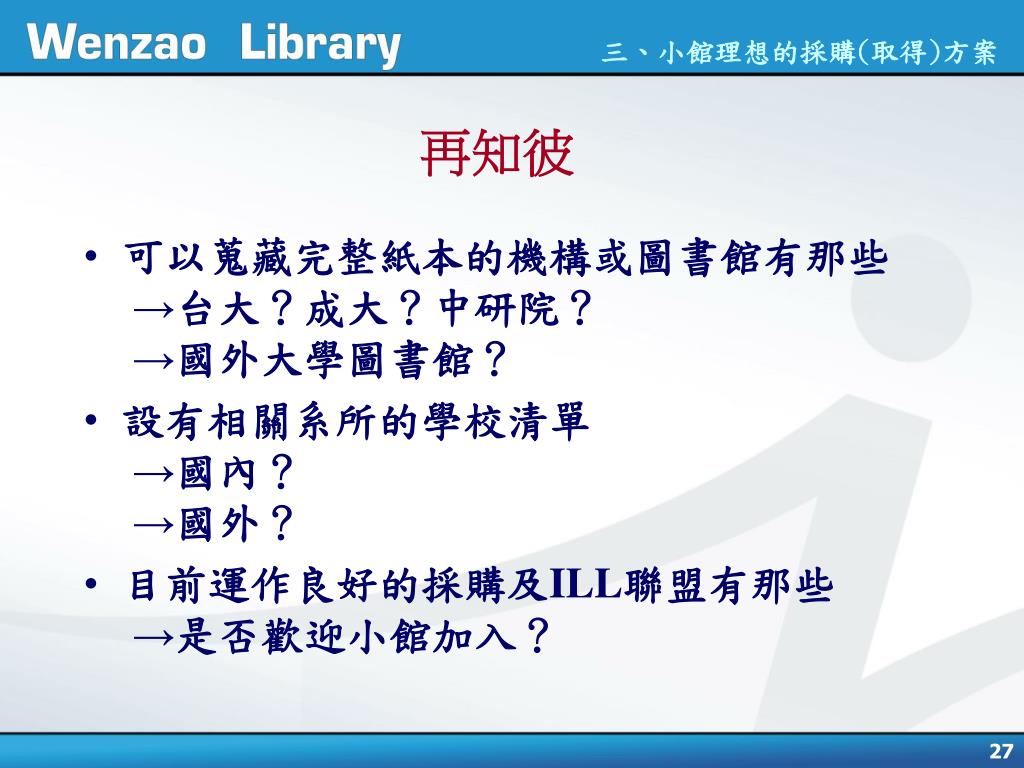 Wenzao Library

三、小館理想的採購(取得)方案

再知彼

• 可以蒐藏完整紙本的機構或圖書館有那些
→台大？成大？中研院？
→國外大學圖書館？

• 設有相關系所的學校清單
→國內？
→國外？

• 目前運作良好的採購及ILL聯盟有那些
→是否歡迎小館加入？

27